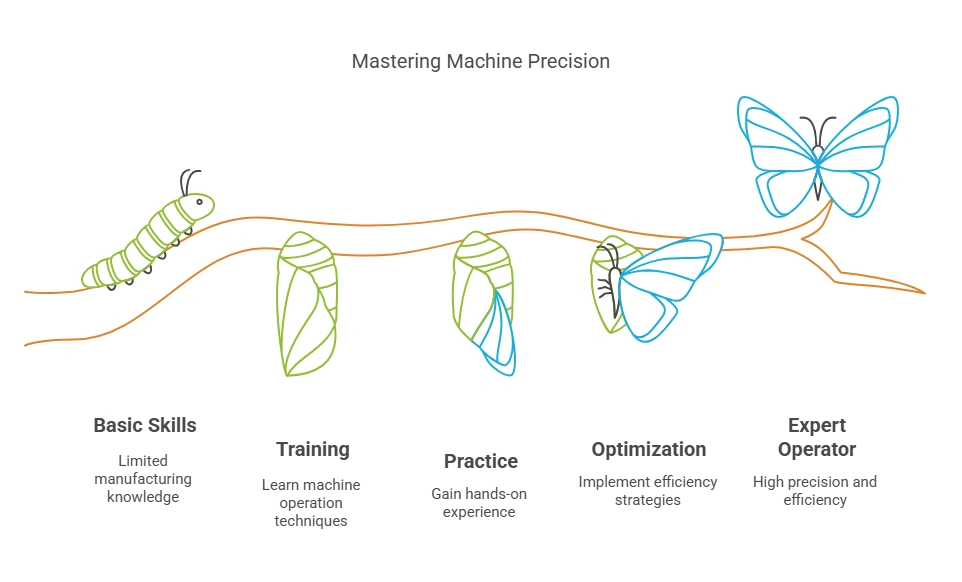 Mastering Machine Precision

Basic Skills
Limited manufacturing knowledge

Training
Learn machine operation techniques

Practice
Gain hands-on experience

Optimization
Implement efficiency strategies

Expert Operator
High precision and efficiency